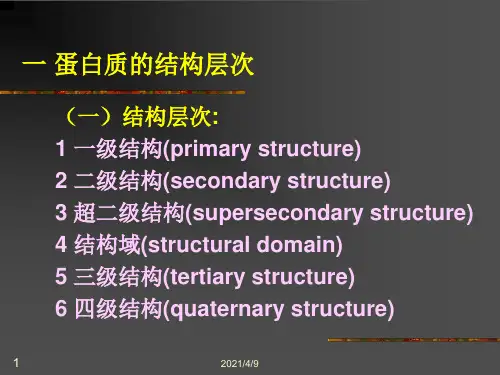 一 蛋白质的结构层次

（一）结构层次:

1 一级结构(primary structure)
2 二级结构(secondary structure)
3 超二级结构(supersecondary structure)
4 结构域(structural domain)
5 三级结构(tertiary structure)
6 四级结构(quaternary structure)

1

2021/4/9